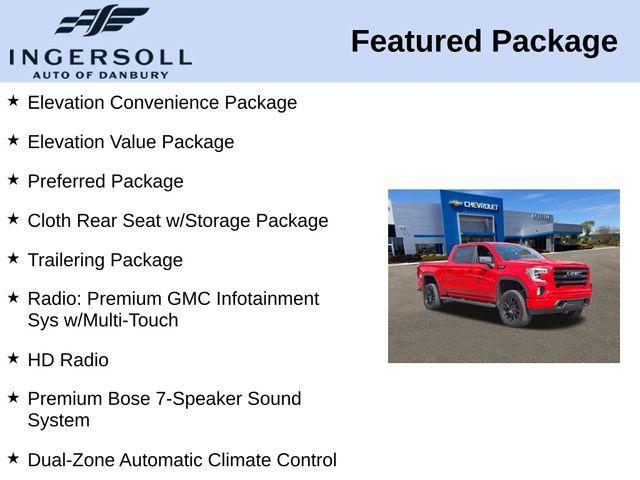 INGERSOLL
AUTO OF DANBURY

Featured Package

★ Elevation Convenience Package

★ Elevation Value Package

★ Preferred Package

★ Cloth Rear Seat w/Storage Package

★ Trailering Package

★ Radio: Premium GMC Infotainment Sys w/Multi-Touch

★ HD Radio

★ Premium Bose 7-Speaker Sound System

★ Dual-Zone Automatic Climate Control

CHEVROLET

GMC